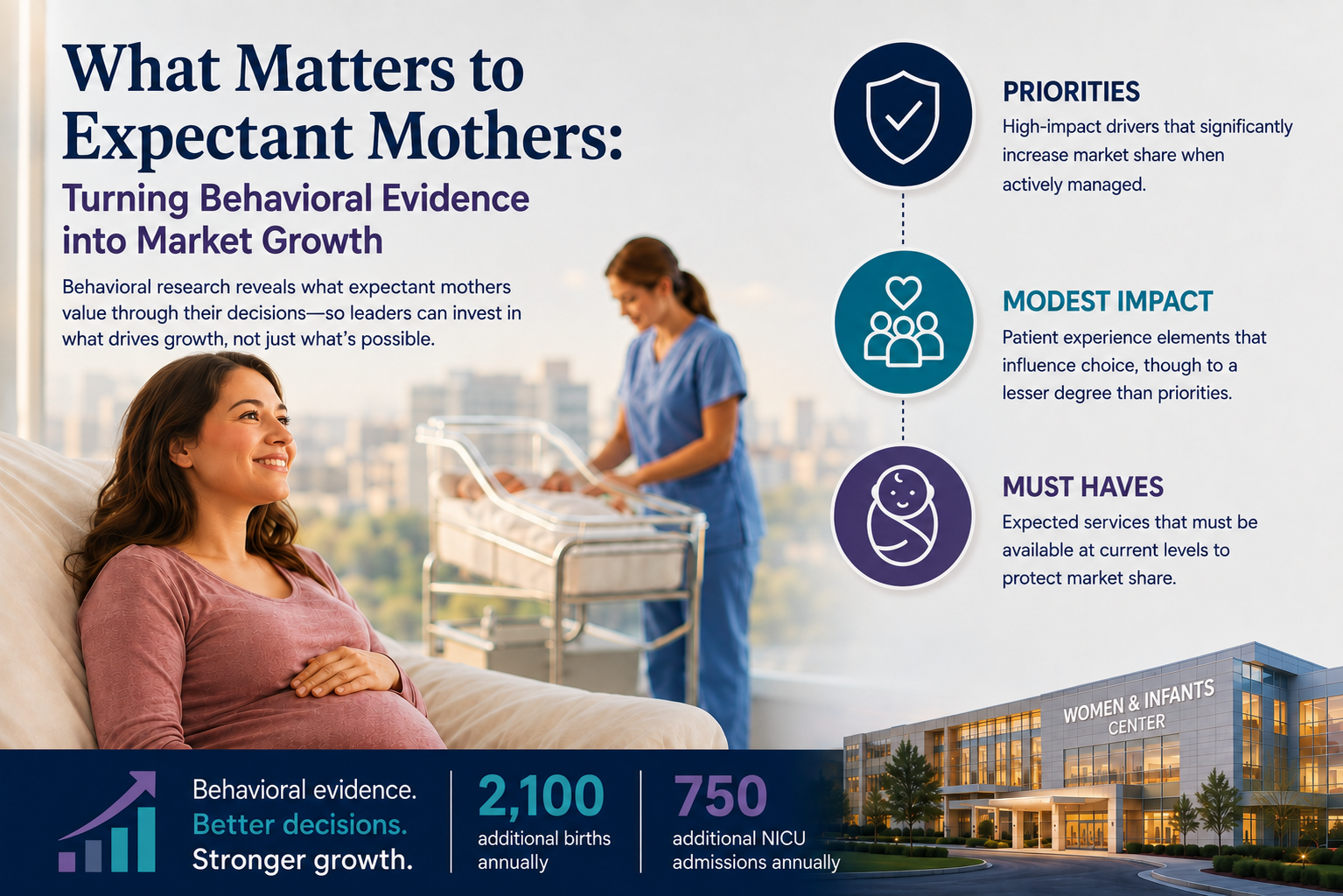 What Matters to Expectant Mothers:

Turning Behavioral Evidence into Market Growth

Behavioral research reveals what expectant mothers value through their decisions—so leaders can invest in what drives growth, not just what's possible.

PRIORITIES
High-impact drivers that significantly increase market share when actively managed.

MODEST IMPACT
Patient experience elements that influence choice, though to a lesser degree than priorities.

MUST HAVES
Expected services that must be available at current levels to protect market share.

WOMEN & INFANTS CENTER

Behavioral evidence.
Better decisions.
Stronger growth.

2,100
additional births annually

750
additional NICU admissions annually